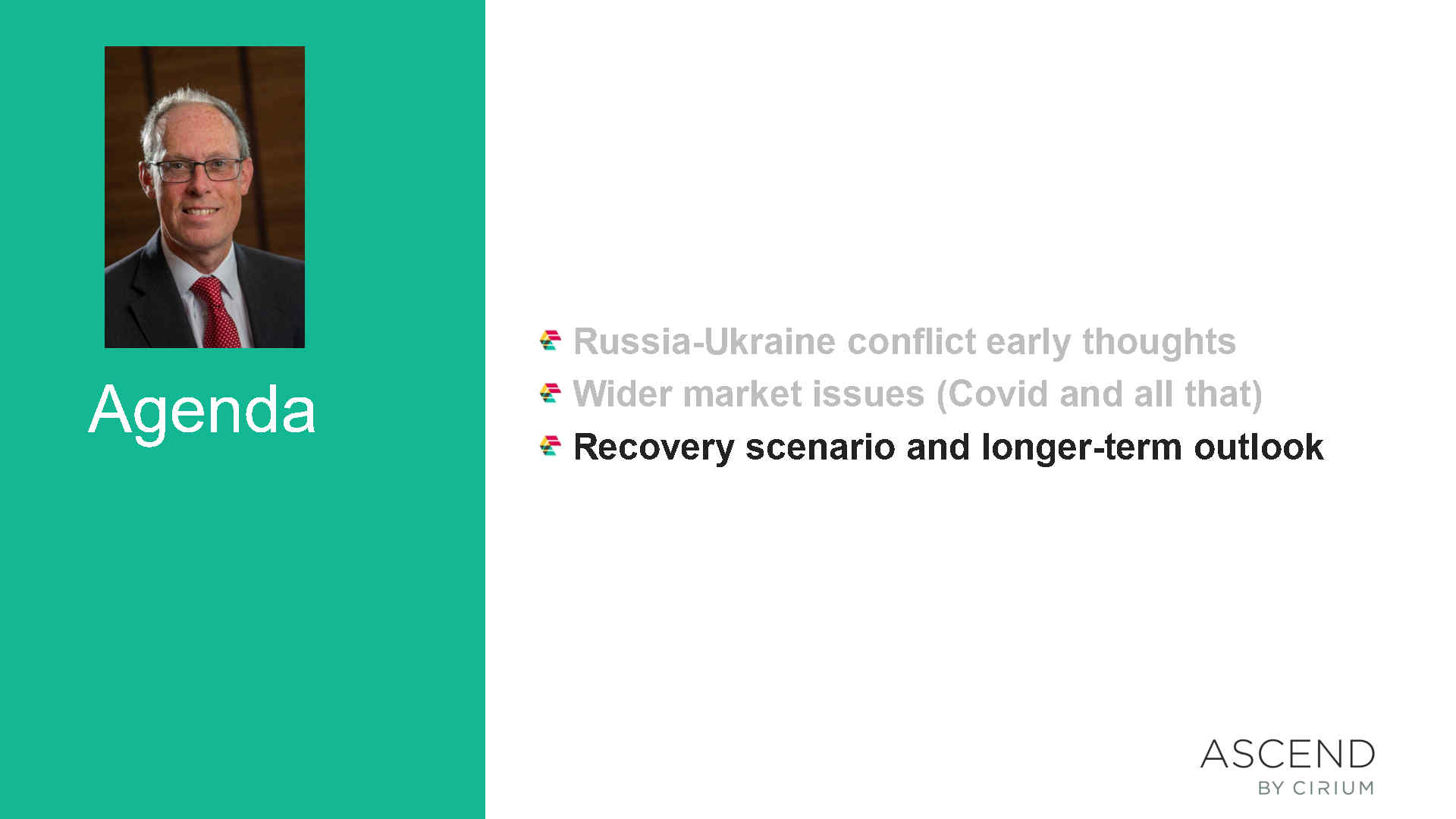 Agenda

Russia-Ukraine conflict early thoughts
Wider market issues (Covid and all that)
Recovery scenario and longer-term outlook

ASCEND
BY CIRIUM